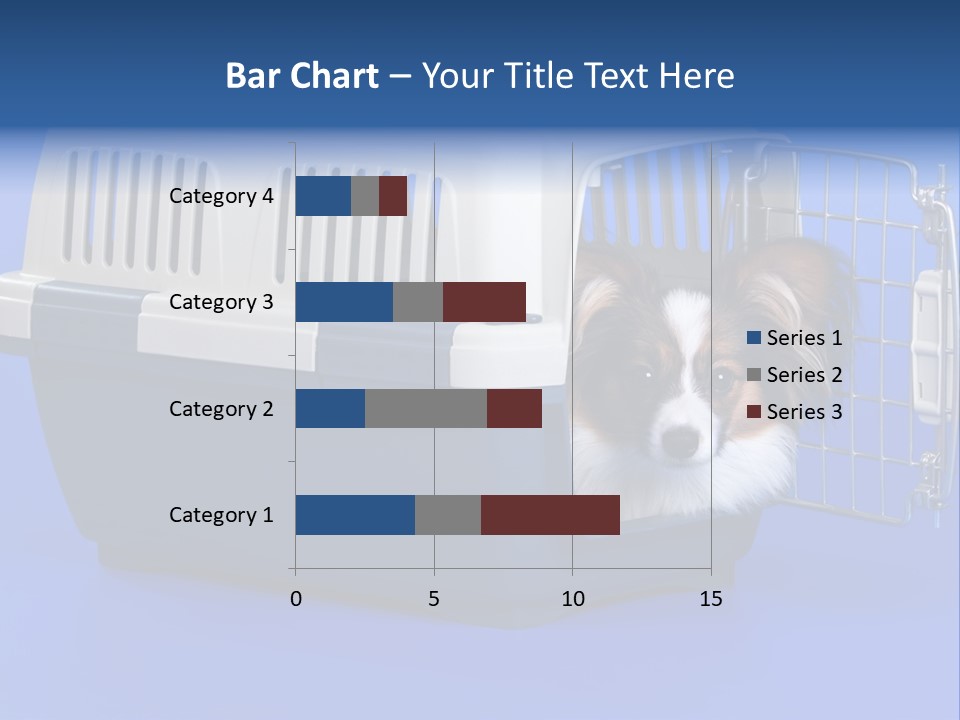 Bar Chart – Your Title Text Here

Category 4
Category 3
Category 2
Category 1

0
5
10
15

Series 1
Series 2
Series 3